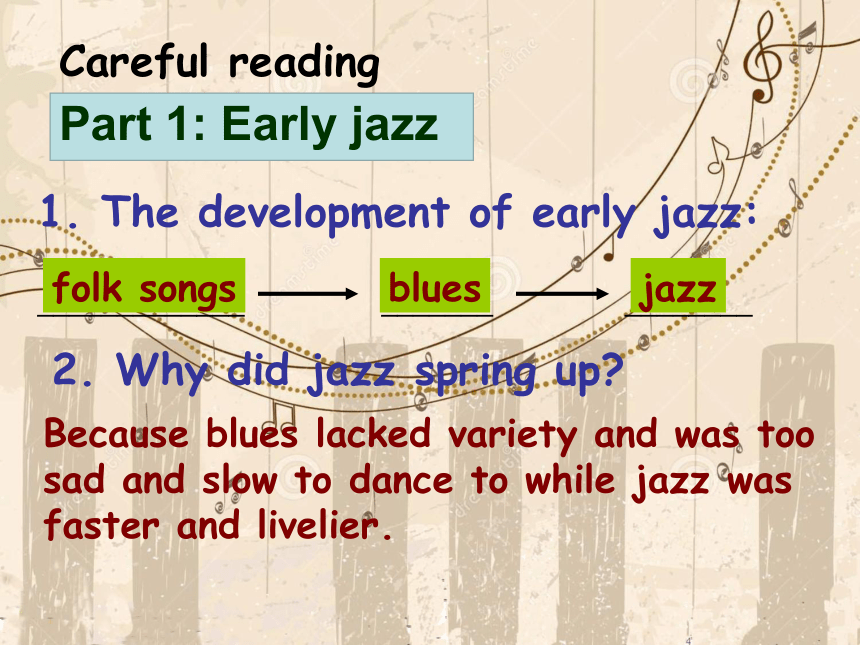 Careful reading

Part 1: Early jazz

1. The development of early jazz:

folk songs → blues → jazz

2. Why did jazz spring up?

Because blues lacked variety and was too sad and slow to dance to while jazz was faster and livelier.